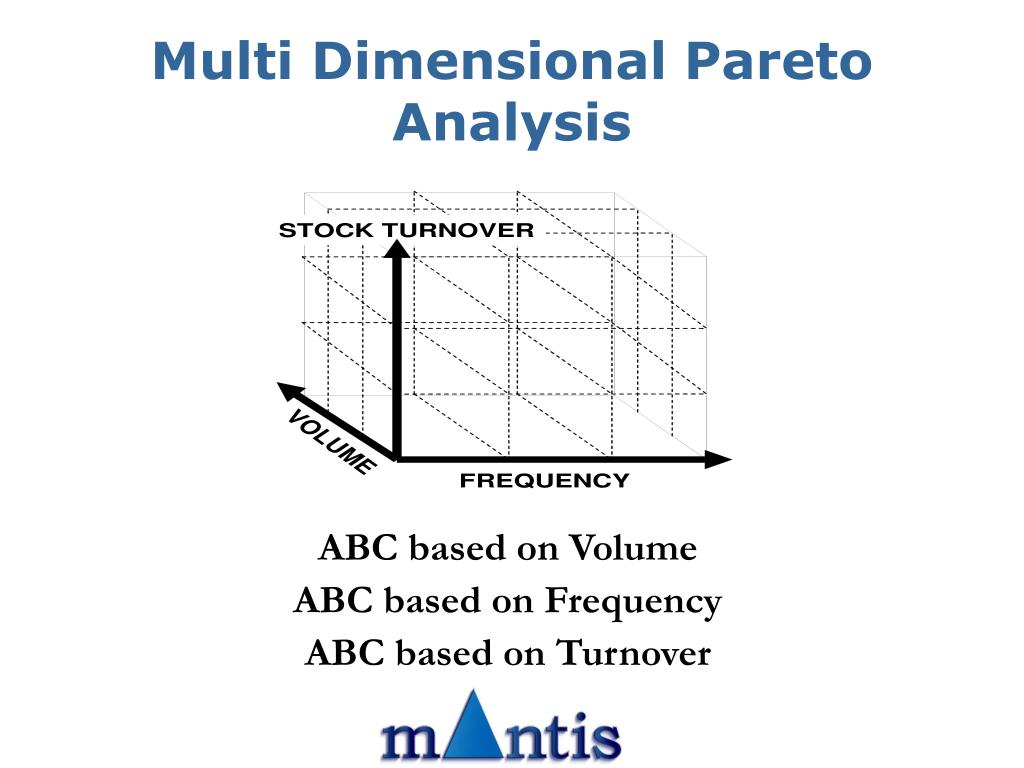 Multi Dimensional Pareto Analysis

STOCK TURNOVER

VOLUME

FREQUENCY

ABC based on Volume
ABC based on Frequency
ABC based on Turnover

mAntis